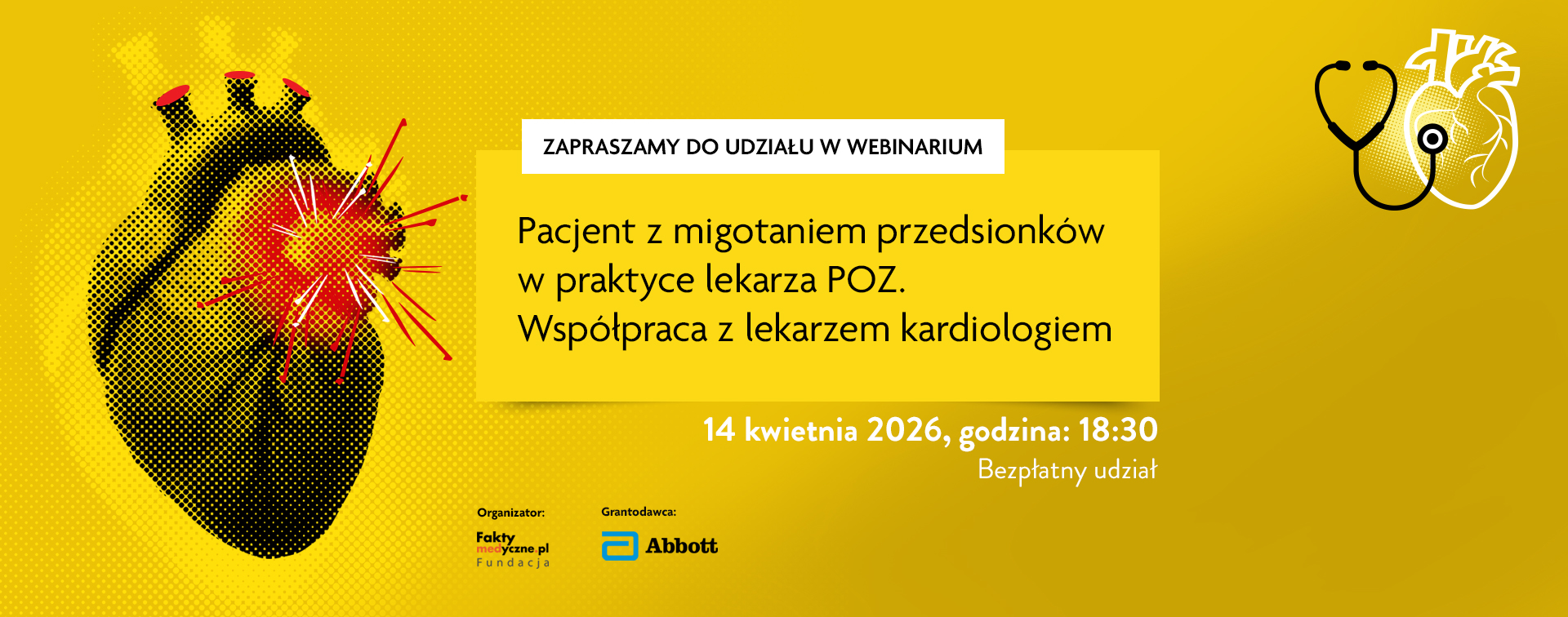 ZAPRASZAMY DO UDZIAŁU W WEBINARIUM

Pacjent z migotaniem przedsionków w praktyce lekarza POZ. Współpraca z lekarzem kardiologiem

14 kwietnia 2026, godzina: 18:30
Bezpłatny udział

Organizator:
Fakty medyczne.pl
Fundacja

Grantodawca:
Abbott